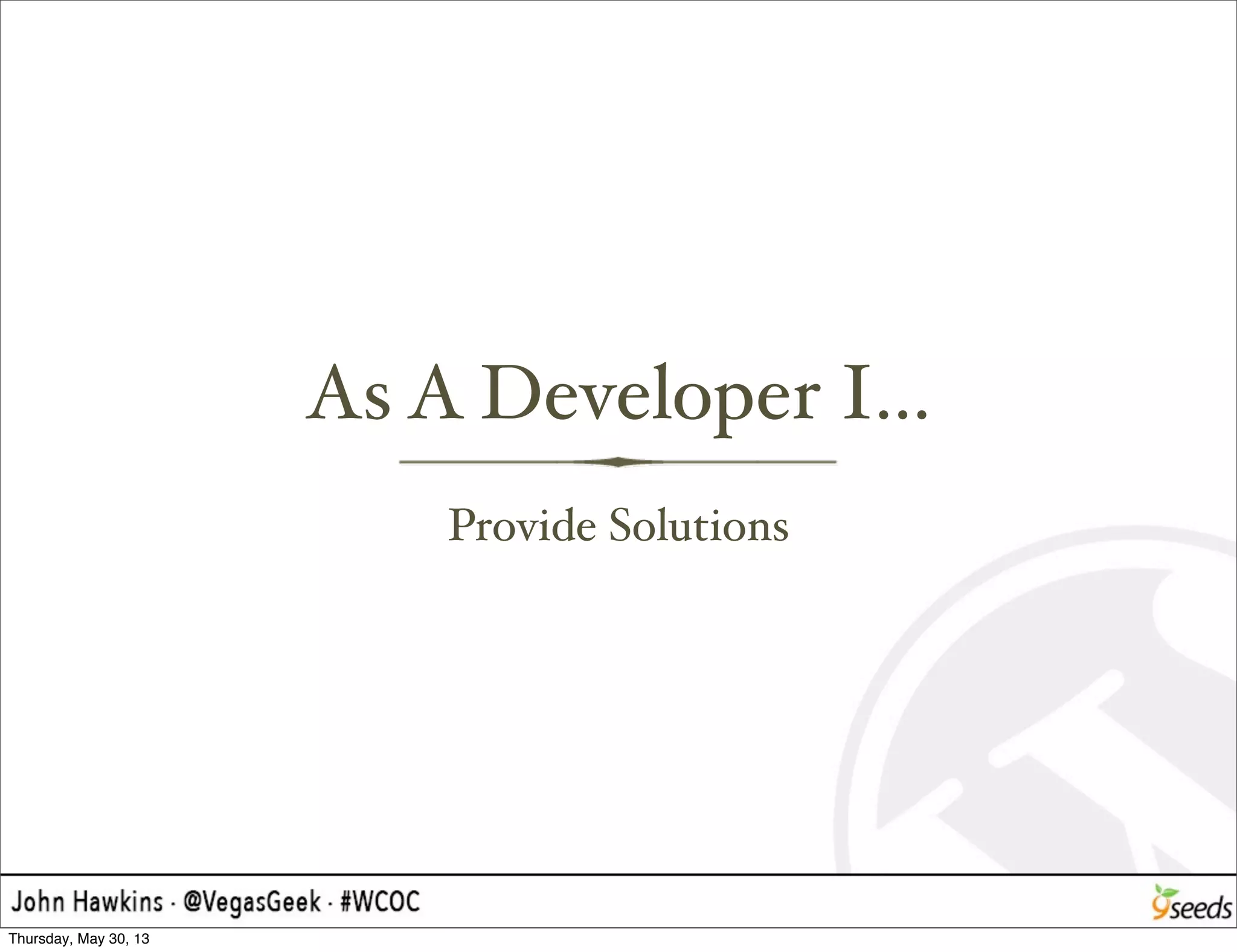 As A Developer I...

Provide Solutions

John Hawkins · @VegasGeek · #WCOC

9seeds

Thursday, May 30, 13